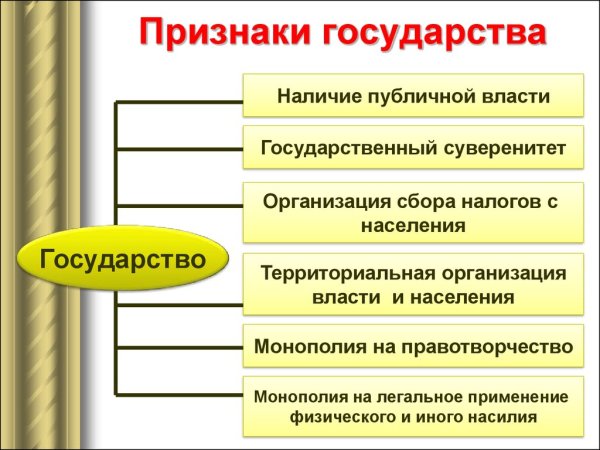 Признаки государства

Государство

Наличие публичной власти

Государственный суверенитет

Организация сбора налогов с населения

Территориальная организация власти и населения

Монополия на правотворчество

Монополия на легальное применение физического и иного насилия